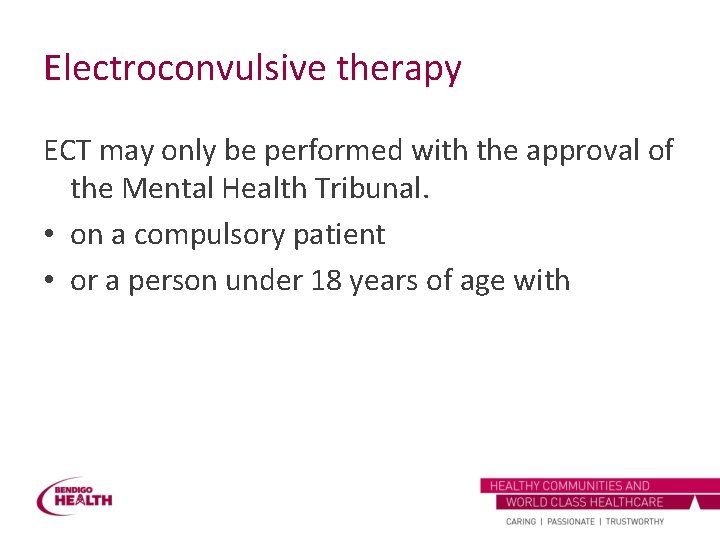 Electroconvulsive therapy

ECT may only be performed with the approval of the Mental Health Tribunal.

• on a compulsory patient
• or a person under 18 years of age with

BENDIGO HEALTH

HEALTHY COMMUNITIES AND
WORLD CLASS HEALTHCARE
CARING | PASSIONATE | TRUSTWORTHY